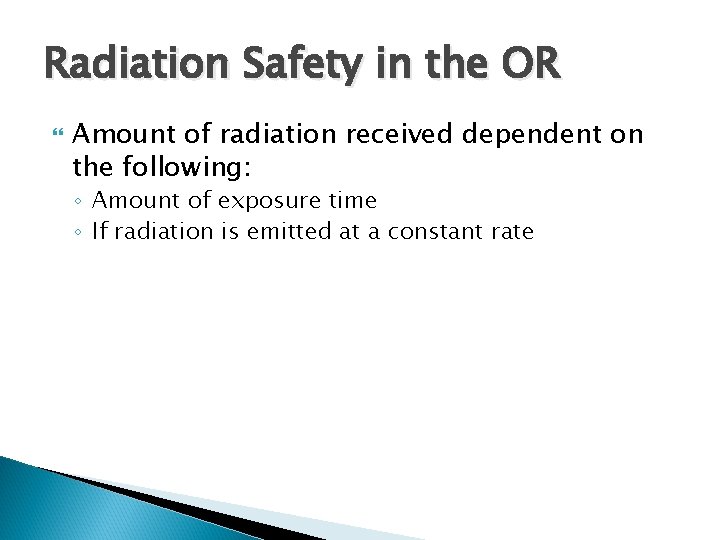 Radiation Safety in the OR

Amount of radiation received dependent on the following:
◦ Amount of exposure time
◦ If radiation is emitted at a constant rate